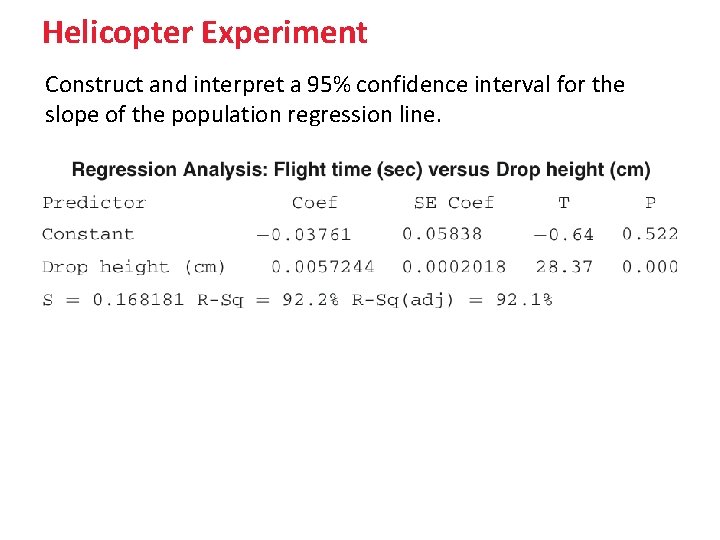 Helicopter Experiment

Construct and interpret a 95% confidence interval for the slope of the population regression line.

Regression Analysis: Flight time (sec) versus Drop height (cm)

| Predictor | Coef | SE Coef | T | P |
|---|---|---|---|---|
| Constant | −0.03761 | 0.05838 | −0.64 | 0.522 |
| Drop height (cm) | 0.0057244 | 0.0002018 | 28.37 | 0.000 |

S = 0.168181 R-Sq = 92.2% R-Sq(adj) = 92.1%